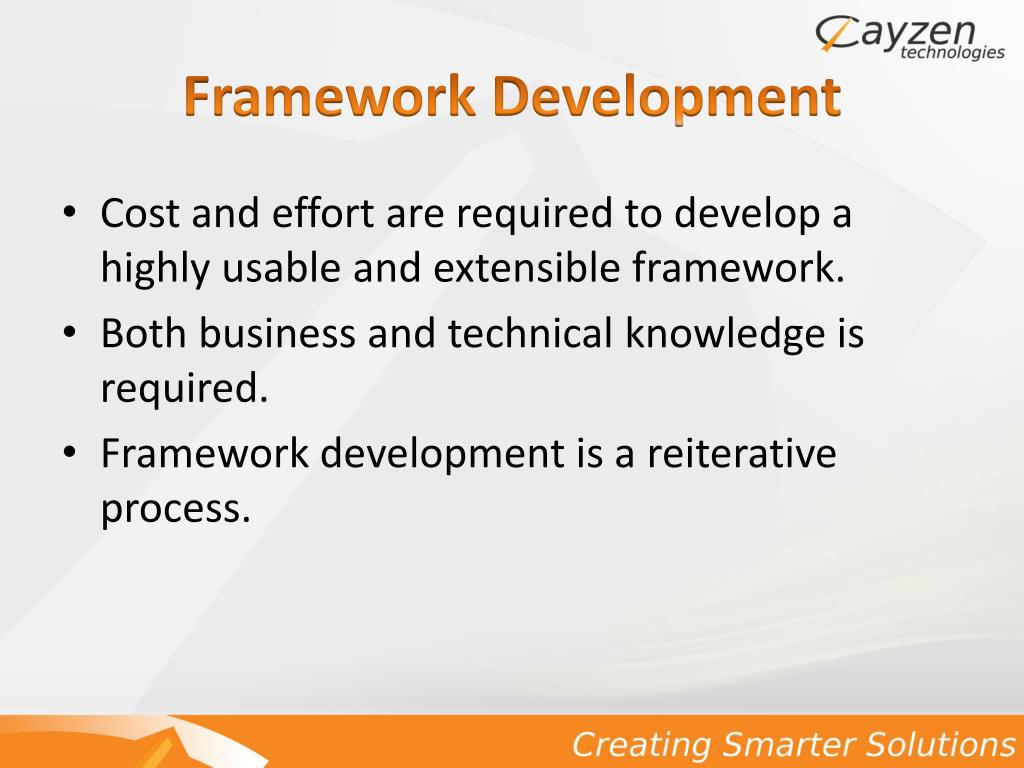 Cayzen technologies

Framework Development

• Cost and effort are required to develop a highly usable and extensible framework.
• Both business and technical knowledge is required.
• Framework development is a reiterative process.

Creating Smarter Solutions